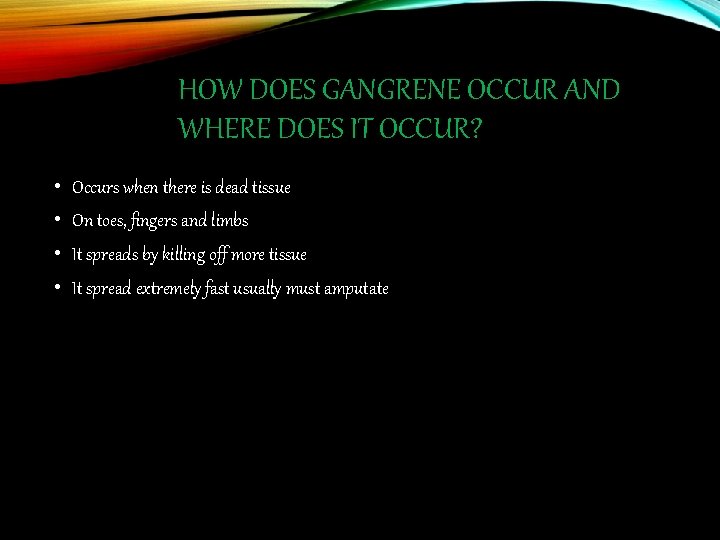 HOW DOES GANGRENE OCCUR AND WHERE DOES IT OCCUR?

• Occurs when there is dead tissue
• On toes, fingers and limbs
• It spreads by killing off more tissue
• It spread extremely fast usually must amputate